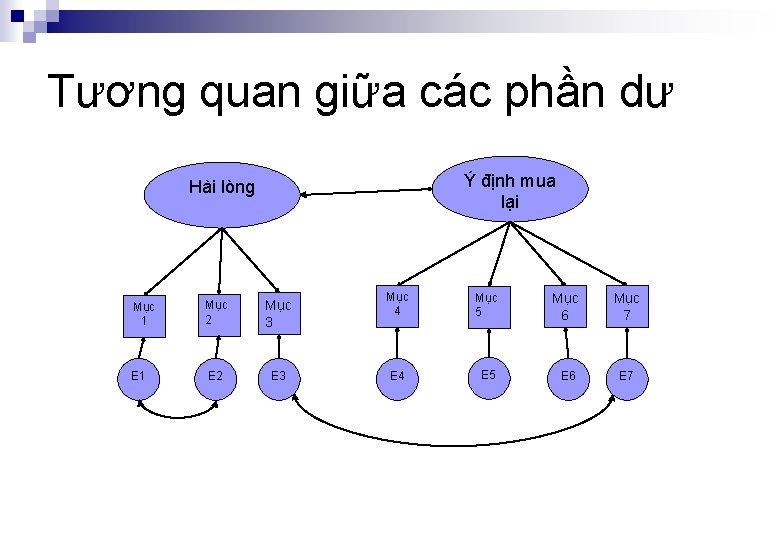 Tương quan giữa các phần dư

Hài lòng

Ý định mua lại

Mục 1

Mục 2

Mục 3

Mục 4

Mục 5

Mục 6

Mục 7

E1

E2

E3

E4

E5

E6

E7